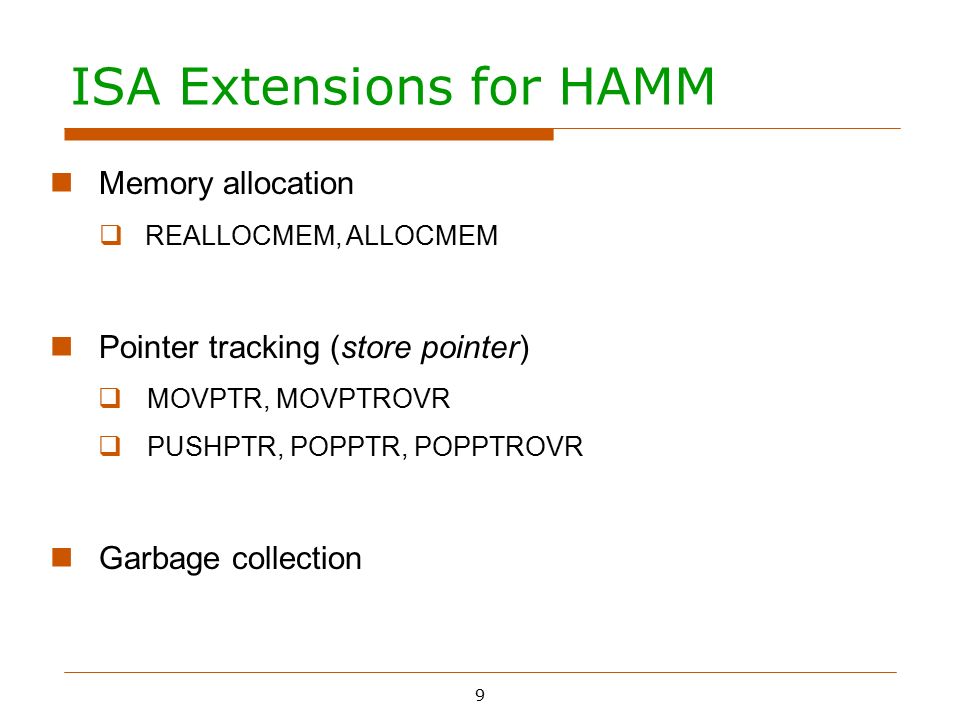 ISA Extensions for HAMM

Memory allocation

REALLOCMEM, ALLOCMEM

Pointer tracking (store pointer)

MOVPTR, MOVPTROVR

PUSHPTR, POPPTR, POPPTROVR

Garbage collection

9